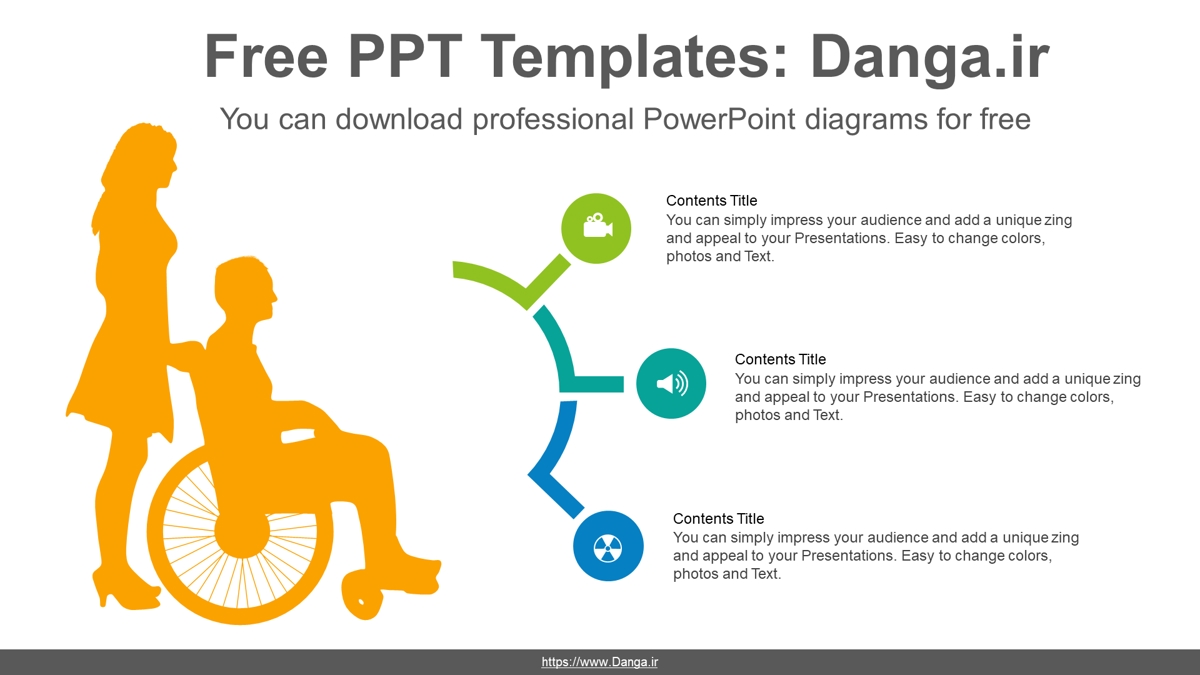 Free PPT Templates: Danga.ir

You can download professional PowerPoint diagrams for free

Contents Title
You can simply impress your audience and add a unique zing and appeal to your Presentations. Easy to change colors, photos and Text.

Contents Title
You can simply impress your audience and add a unique zing and appeal to your Presentations. Easy to change colors, photos and Text.

Contents Title
You can simply impress your audience and add a unique zing and appeal to your Presentations. Easy to change colors, photos and Text.

https://www.Danga.ir